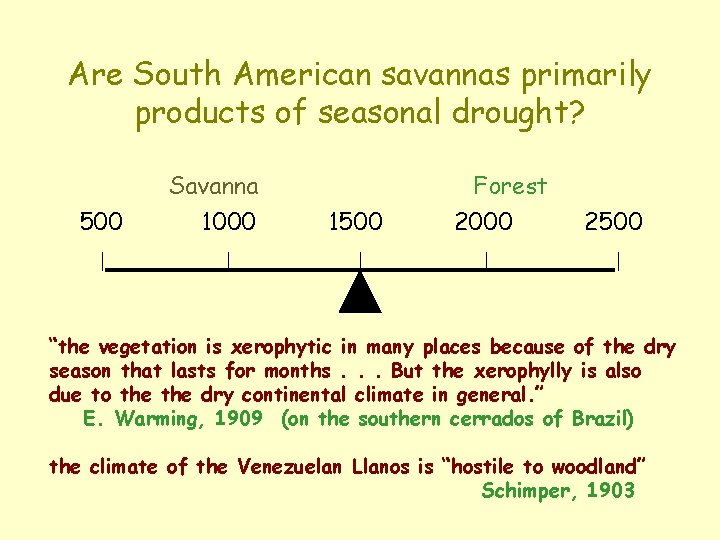 Are South American savannas primarily products of seasonal drought?

Savanna

Forest

500 1000 1500 2000 2500

“the vegetation is xerophytic in many places because of the dry season that lasts for months . . . But the xerophylly is also due to the the dry continental climate in general.”
E. Warming, 1909 (on the southern cerrados of Brazil)

the climate of the Venezuelan Llanos is “hostile to woodland”
Schimper, 1903